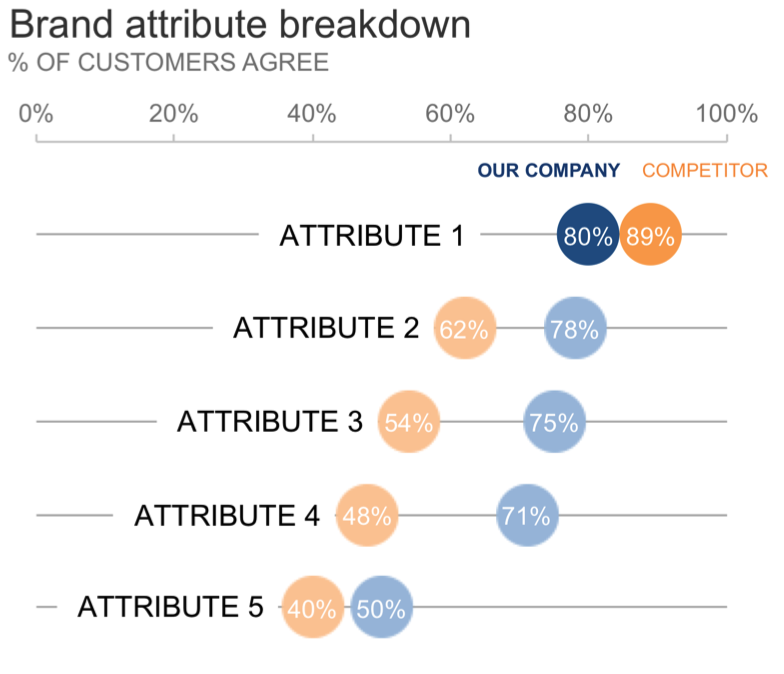 Brand attribute breakdown
% OF CUSTOMERS AGREE

0% 20% 40% 60% 80% 100%

OUR COMPANY COMPETITOR

ATTRIBUTE 1 80% 89%

ATTRIBUTE 2 62% 78%

ATTRIBUTE 3 54% 75%

ATTRIBUTE 4 48% 71%

ATTRIBUTE 5 40% 50%